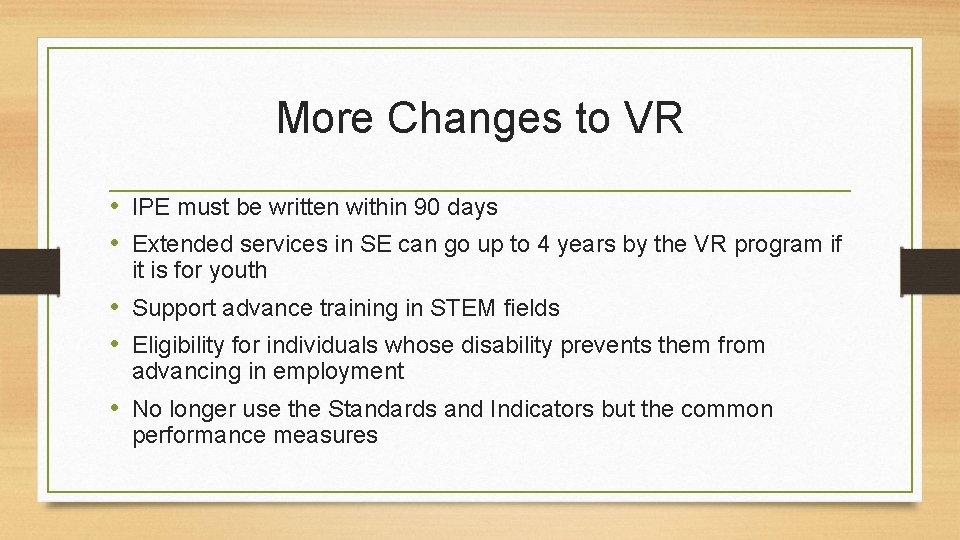 More Changes to VR

• IPE must be written within 90 days
• Extended services in SE can go up to 4 years by the VR program if it is for youth
• Support advance training in STEM fields
• Eligibility for individuals whose disability prevents them from advancing in employment
• No longer use the Standards and Indicators but the common performance measures